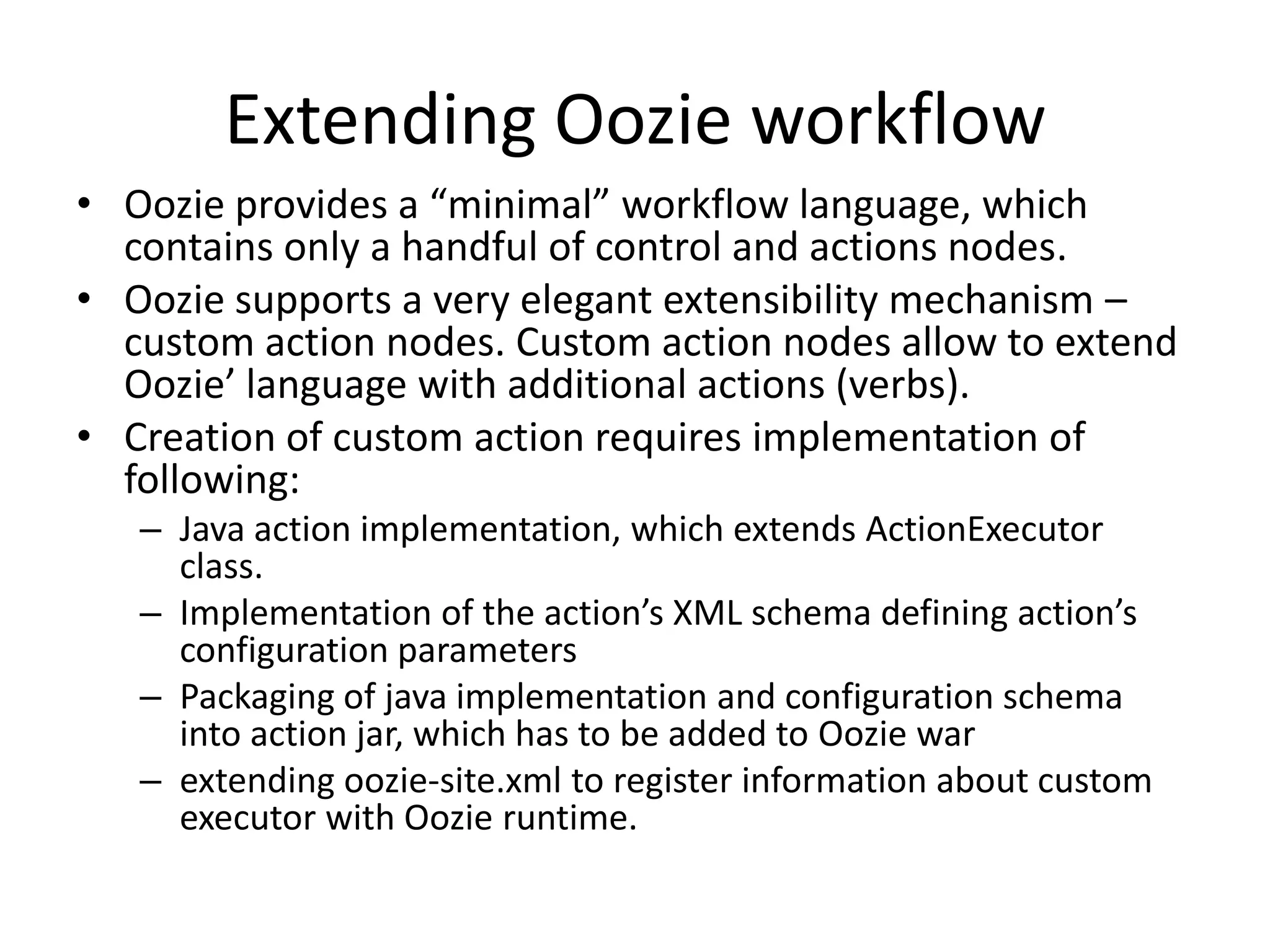 Extending Oozie workflow

• Oozie provides a “minimal” workflow language, which contains only a handful of control and actions nodes.
• Oozie supports a very elegant extensibility mechanism – custom action nodes. Custom action nodes allow to extend Oozie’ language with additional actions (verbs).
• Creation of custom action requires implementation of following:
  – Java action implementation, which extends ActionExecutor class.
  – Implementation of the action’s XML schema defining action’s configuration parameters
  – Packaging of java implementation and configuration schema into action jar, which has to be added to Oozie war
  – extending oozie-site.xml to register information about custom executor with Oozie runtime.